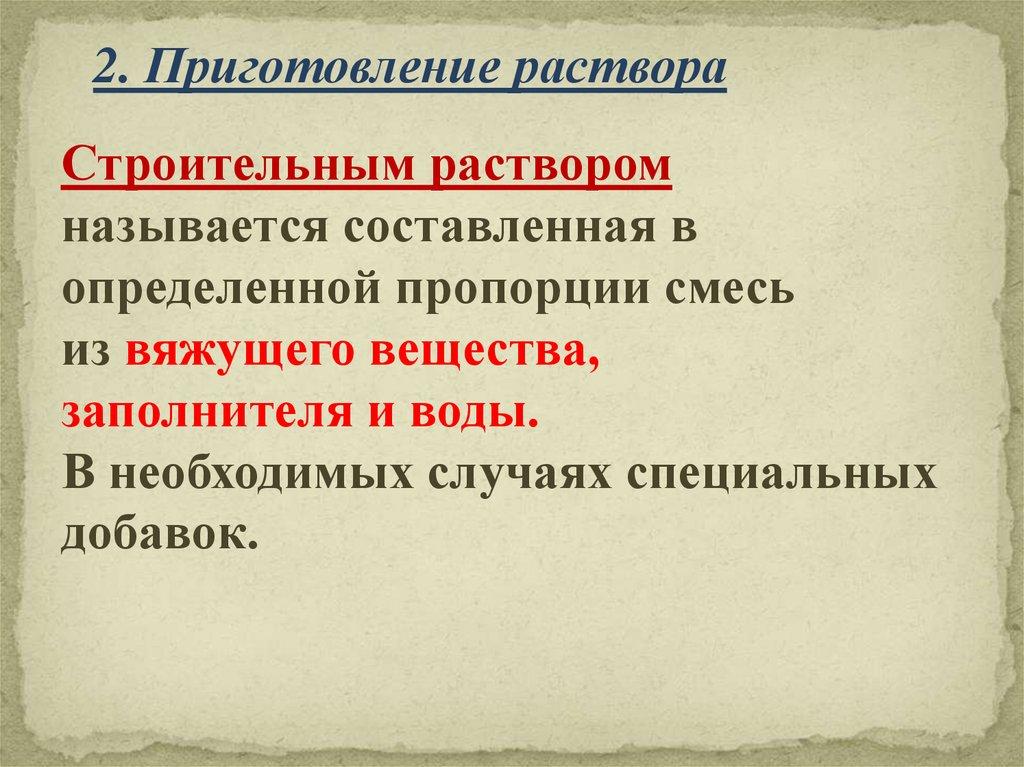 2. Приготовление раствора

Строительным раствором называется составленная в определенной пропорции смесь из вяжущего вещества, заполнителя и воды.
В необходимых случаях специальных добавок.